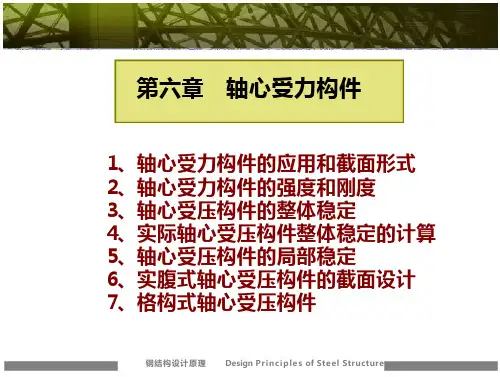 第六章　轴心受力构件

1、轴心受力构件的应用和截面形式
2、轴心受力构件的强度和刚度
3、轴心受压构件的整体稳定
4、实际轴心受压构件整体稳定的计算
5、轴心受压构件的局部稳定
6、实腹式轴心受压构件的截面设计
7、格构式轴心受压构件

钢结构设计原理　Design Principles of Steel Structure